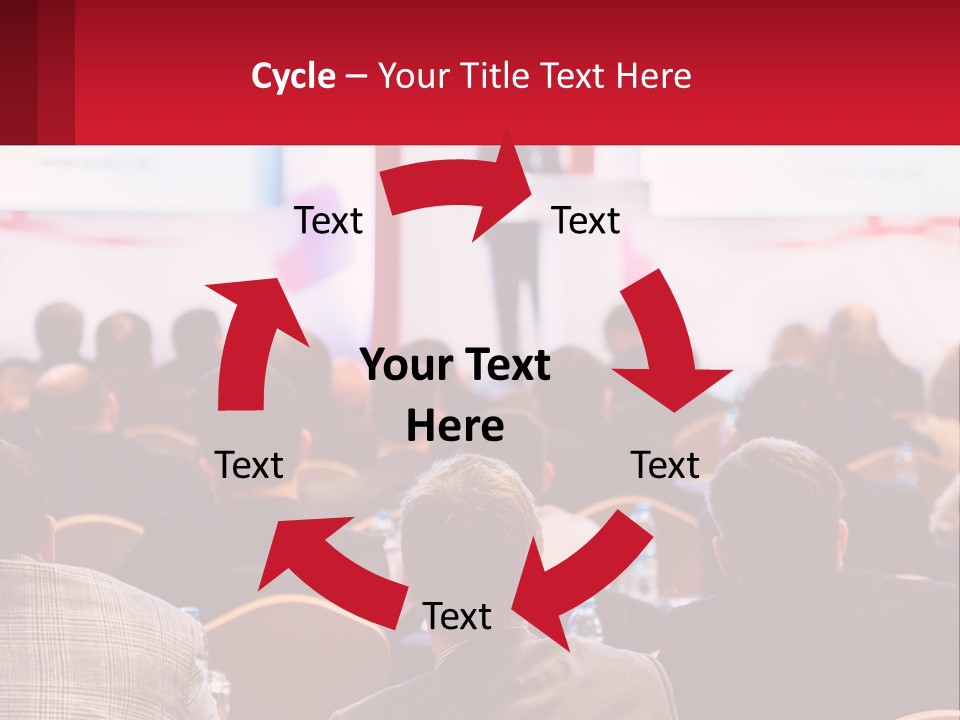 Cycle – Your Title Text Here

Text

Text

Your Text Here

Text

Text

Text